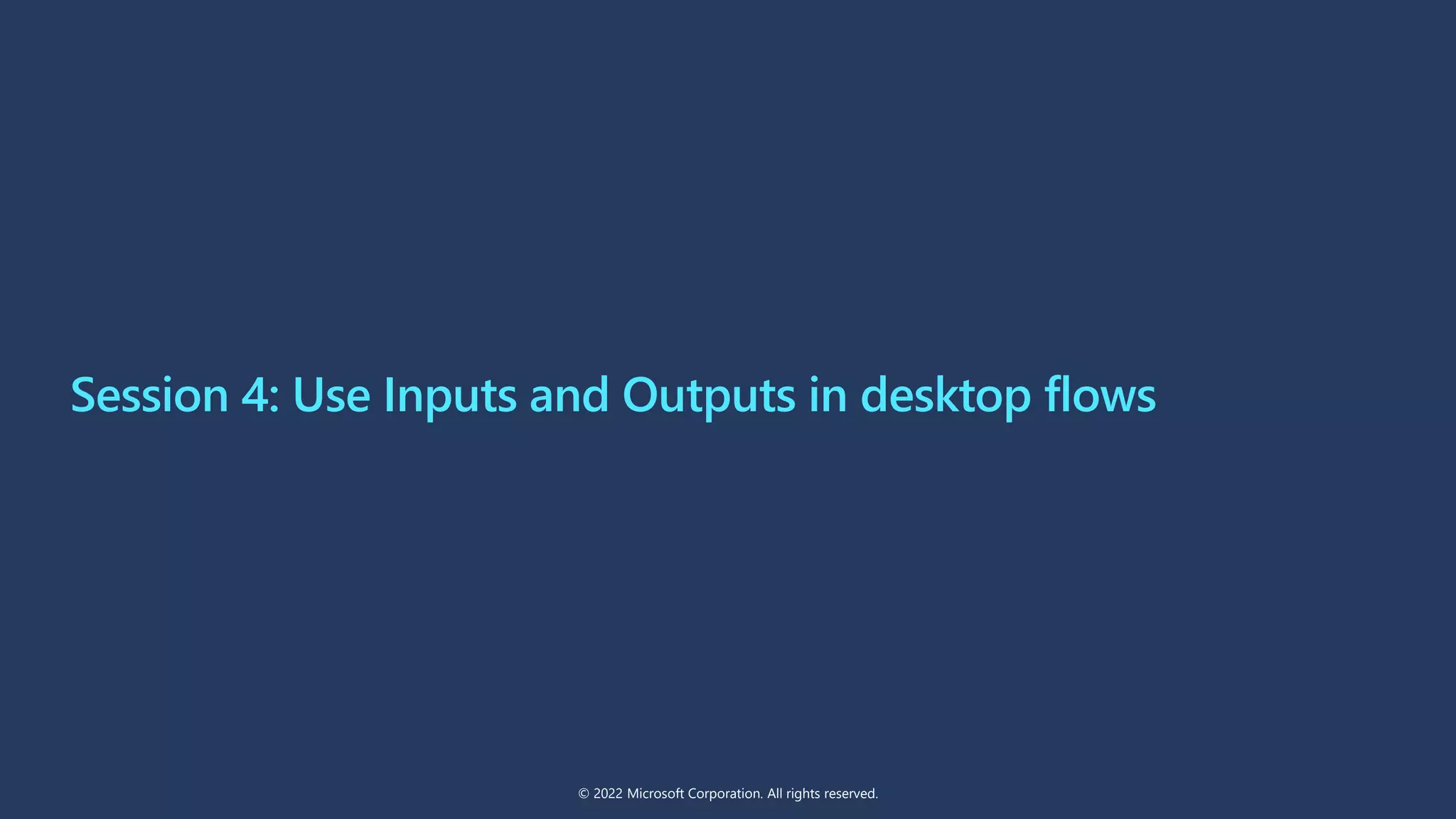 Session 4: Use Inputs and Outputs in desktop flows

© 2022 Microsoft Corporation. All rights reserved.